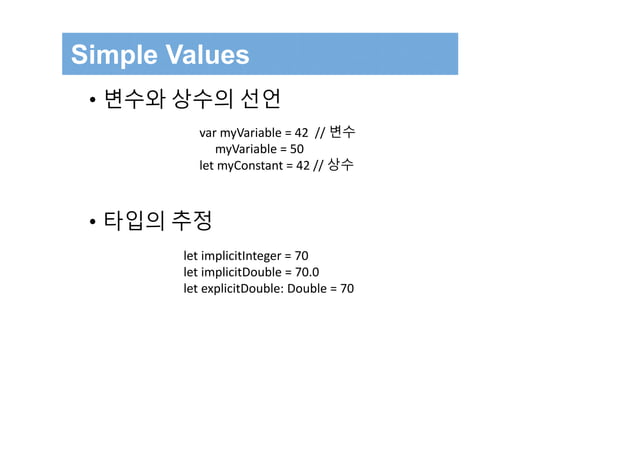 Simple Values

• 변수와 상수의 선언

var myVariable = 42 // 변수
myVariable = 50
let myConstant = 42 // 상수

• 타입의 추정

let implicitInteger = 70
let implicitDouble = 70.0
let explicitDouble: Double = 70